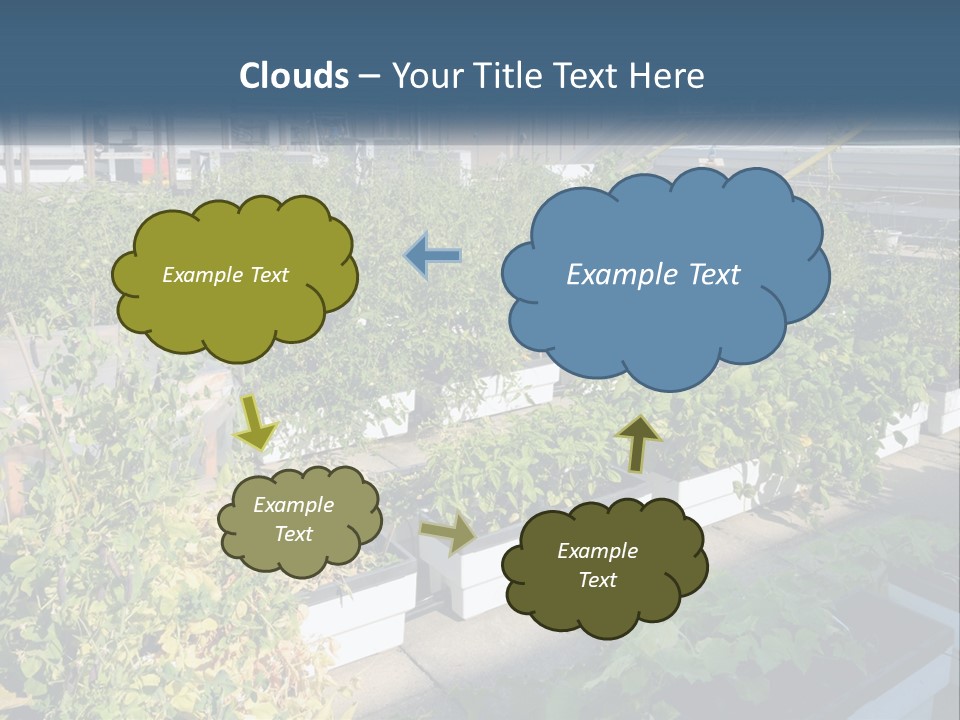 Clouds – Your Title Text Here

Example Text

Example Text

Example Text

Example Text